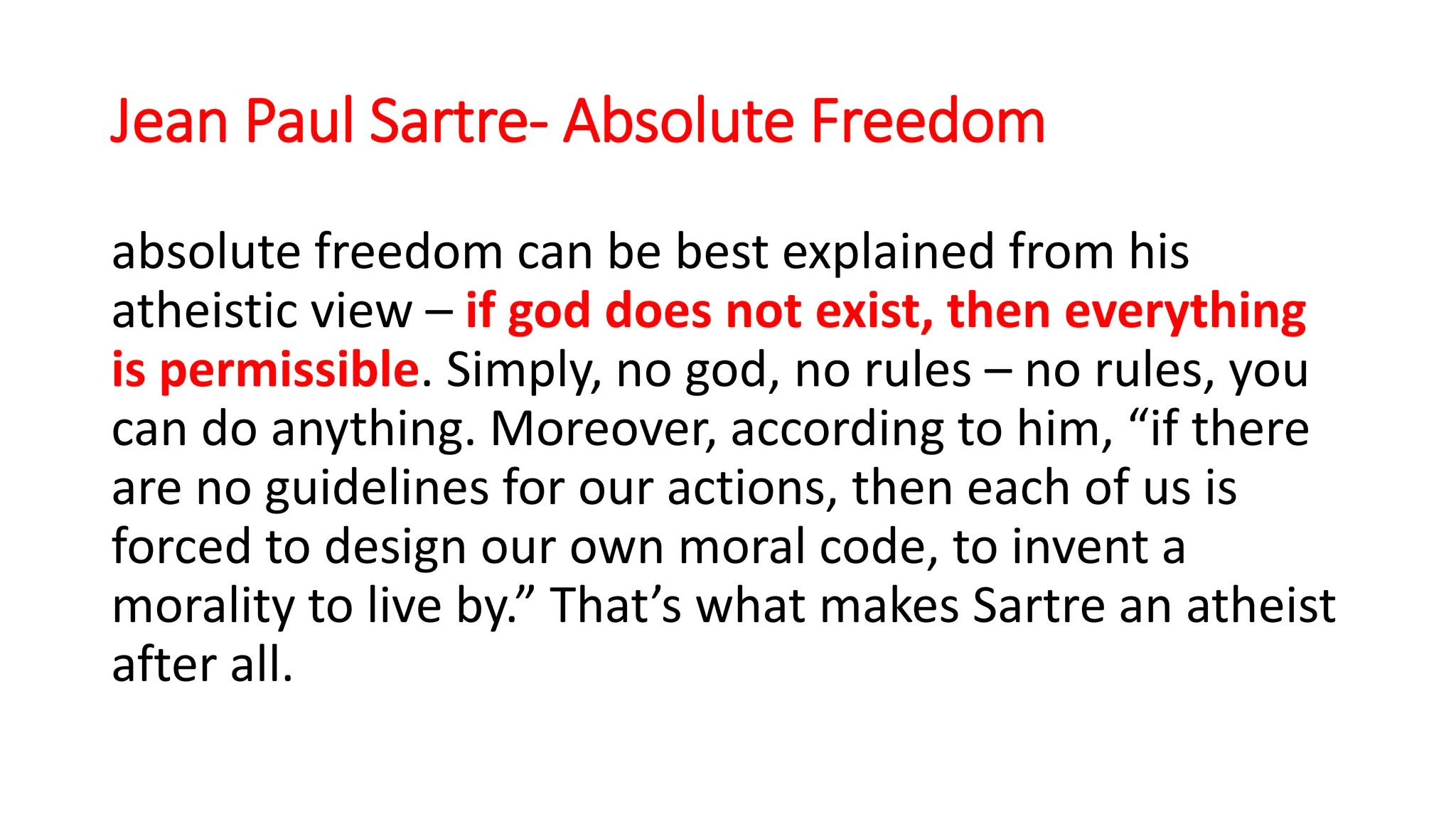 Jean Paul Sartre- Absolute Freedom

absolute freedom can be best explained from his atheistic view – if god does not exist, then everything is permissible. Simply, no god, no rules – no rules, you can do anything. Moreover, according to him, “if there are no guidelines for our actions, then each of us is forced to design our own moral code, to invent a morality to live by.” That’s what makes Sartre an atheist after all.